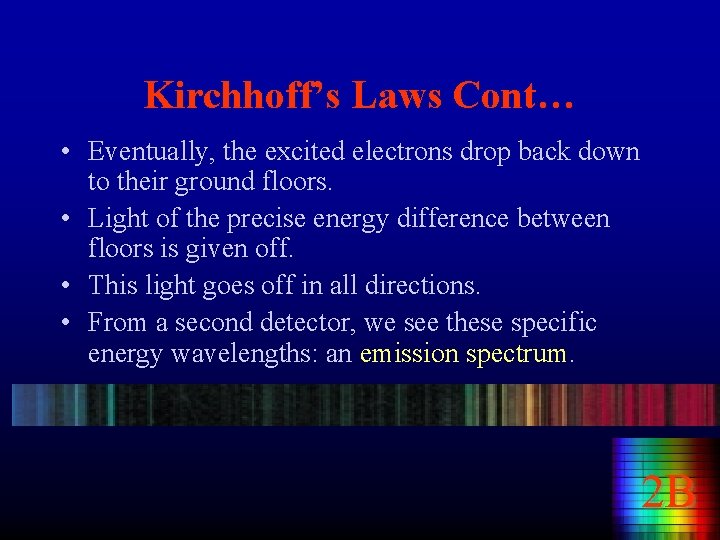 Kirchhoff's Laws Cont…

• Eventually, the excited electrons drop back down to their ground floors.

• Light of the precise energy difference between floors is given off.

• This light goes off in all directions.

• From a second detector, we see these specific energy wavelengths: an emission spectrum.

2B